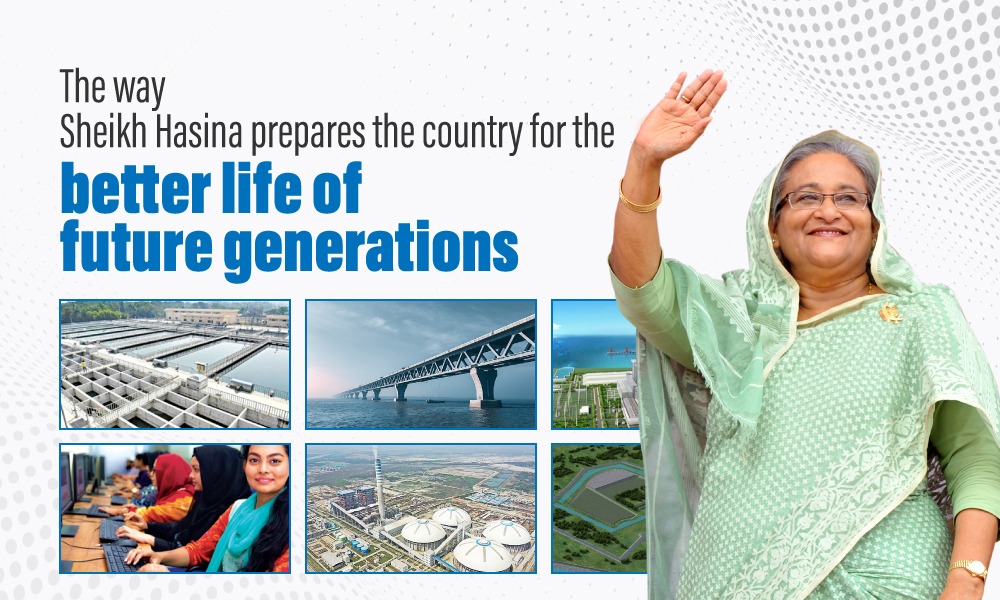 The way
Sheikh Hasina prepares the country for the
better life of
future generations